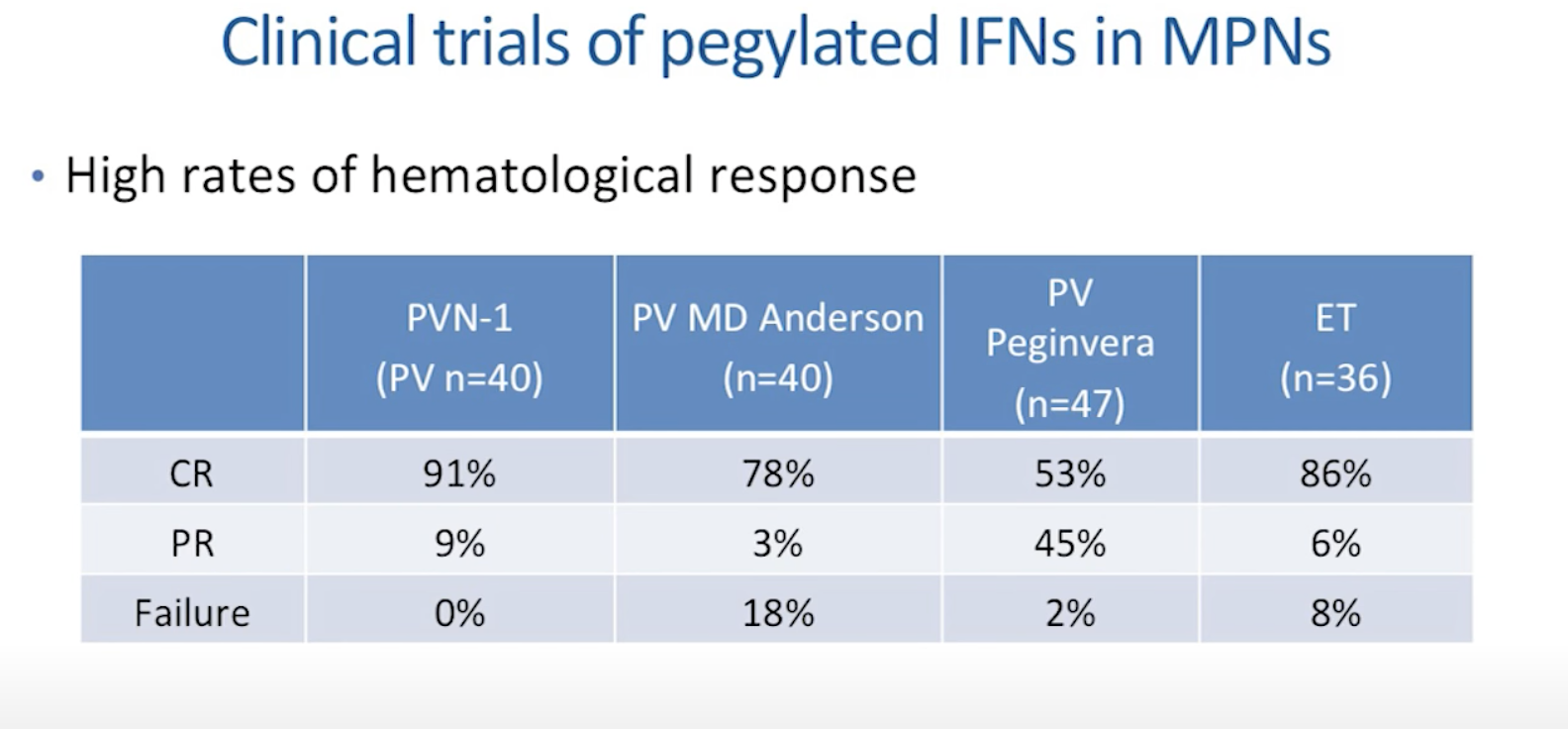 Clinical trials of pegylated IFNs in MPNs

• High rates of hematological response

|  | PVN-1 (PV n=40) | PV MD Anderson (n=40) | PV Peginvera (n=47) | ET (n=36) |
|---|---|---|---|---|
| CR | 91% | 78% | 53% | 86% |
| PR | 9% | 3% | 45% | 6% |
| Failure | 0% | 18% | 2% | 8% |